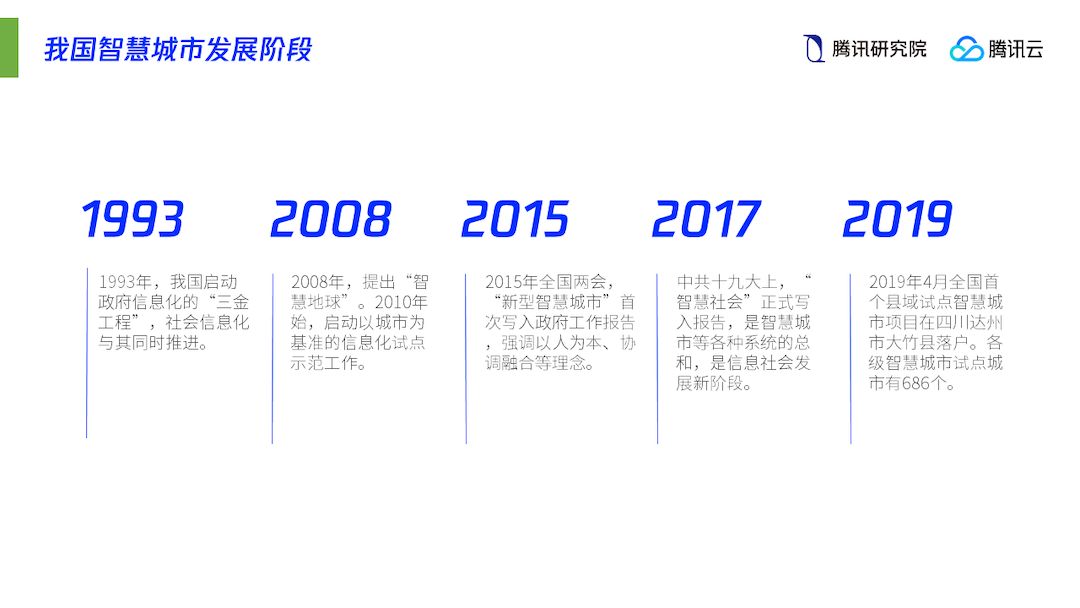 我国智慧城市发展阶段

腾讯研究院 腾讯云

1993

1993年，我国启动政府信息化的“三金工程”，社会信息化与其同时推进。

2008

2008年，提出“智慧地球”。2010年始，启动以城市为基准的信息化试点示范工作。

2015

2015年全国两会，“新型智慧城市”首次写入政府工作报告，强调以人为本、协调融合等理念。

2017

中共十九大上，“智慧社会”正式写入报告，是智慧城市等各种系统的总和，是信息社会发展新阶段。

2019

2019年4月全国首个县域试点智慧城市项目在四川达州市大竹县落户。各级智慧城市试点城市有686个。